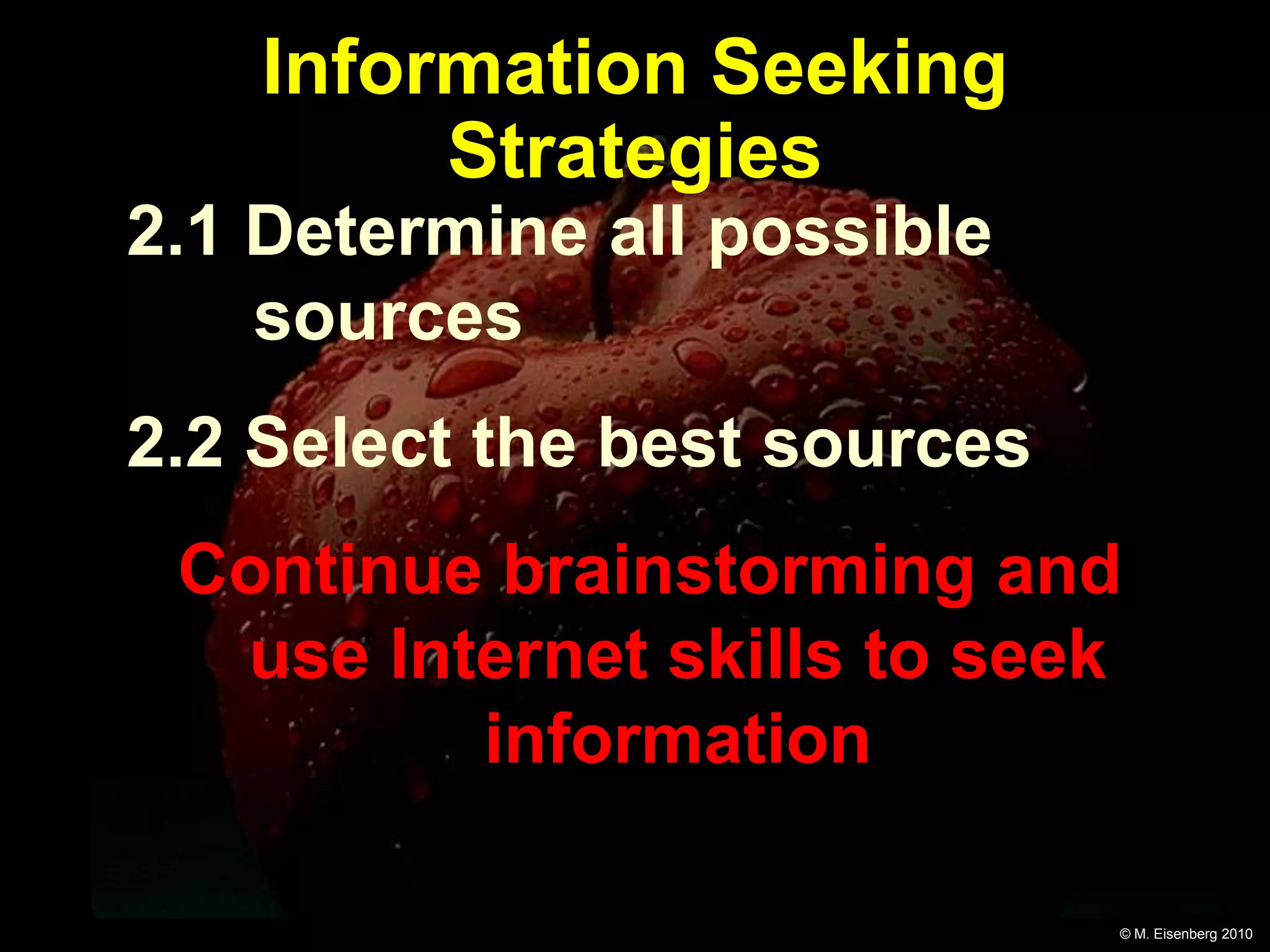 Information Seeking Strategies

2.1 Determine all possible sources

2.2 Select the best sources

Continue brainstorming and use Internet skills to seek information

© M. Eisenberg 2010